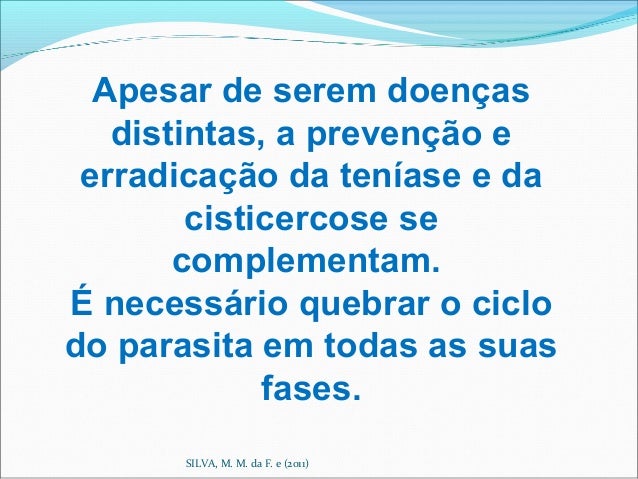 Apesar de serem doenças distintas, a prevenção e erradicação da teníase e da cisticercose se complementam.
É necessário quebrar o ciclo do parasita em todas as suas fases.

SILVA, M. M. da F. e (2011)